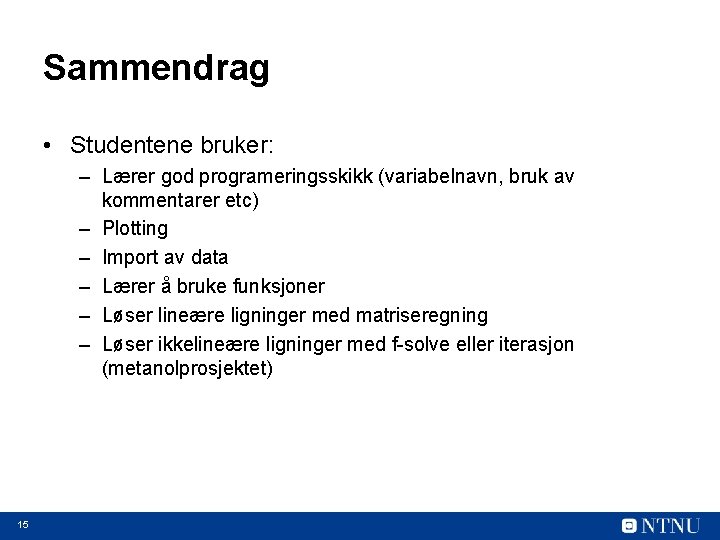 Sammendrag

• Studentene bruker:
– Lærer god programeringsskikk (variabelnavn, bruk av kommentarer etc)
– Plotting
– Import av data
– Lærer å bruke funksjoner
– Løser lineære ligninger med matriseregning
– Løser ikkelineære ligninger med f-solve eller iterasjon (metanolprosjektet)

15

NTNU